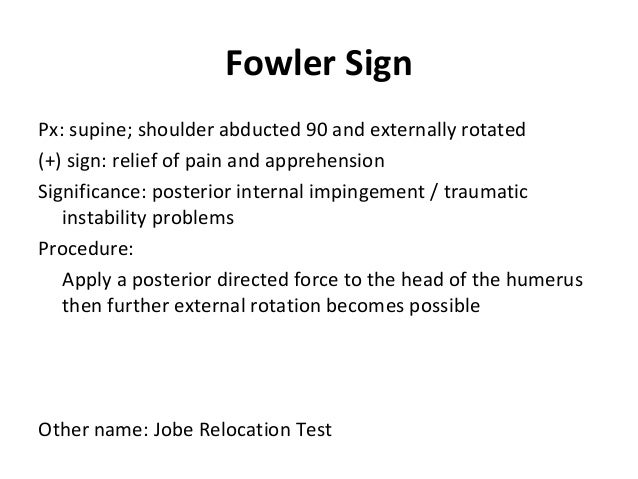 Fowler Sign

Px: supine; shoulder abducted 90 and externally rotated

(+) sign: relief of pain and apprehension

Significance: posterior internal impingement / traumatic instability problems

Procedure:

Apply a posterior directed force to the head of the humerus then further external rotation becomes possible

Other name: Jobe Relocation Test